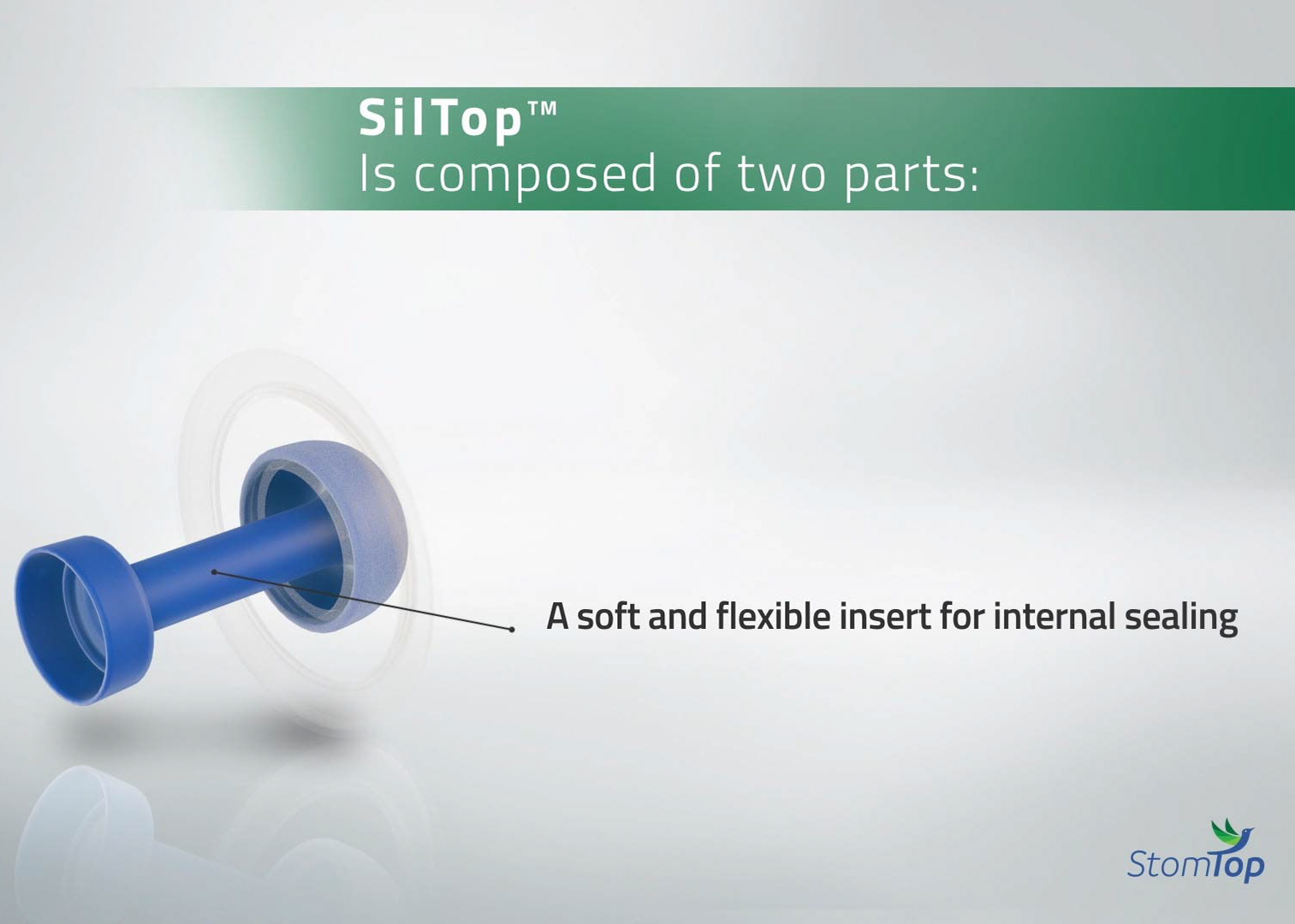 SilTop™
Is composed of two parts:

A soft and flexible insert for internal sealing

StomTop